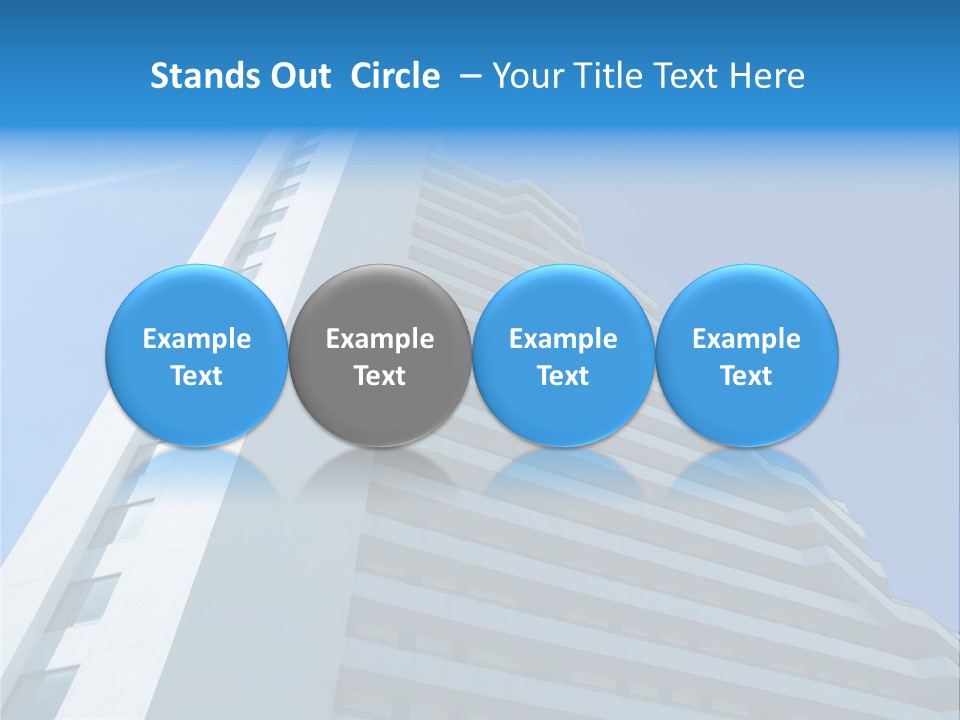 Stands Out Circle – Your Title Text Here

Example Text

Example Text

Example Text

Example Text